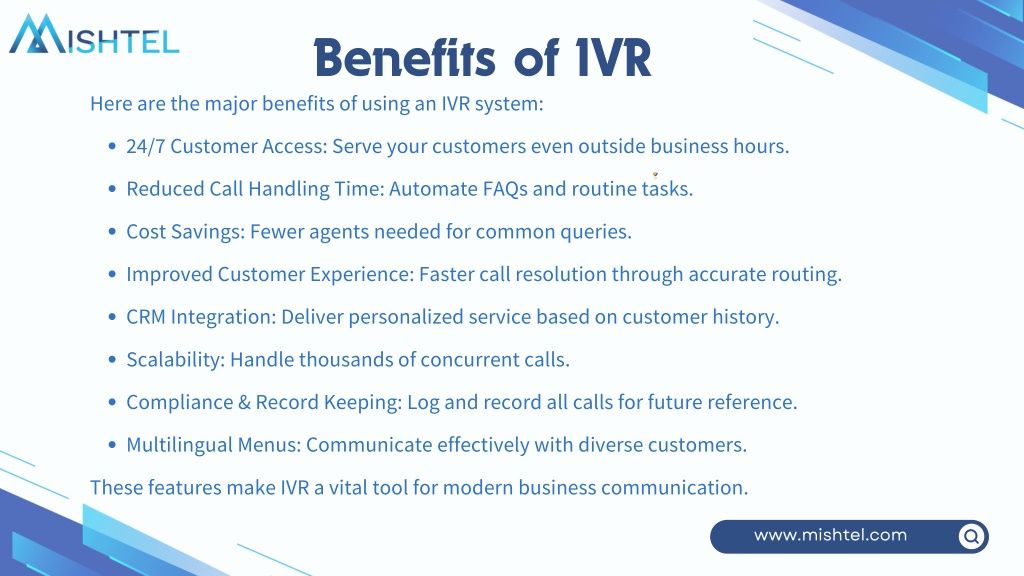 MISHTEL

Benefits of IVR

Here are the major benefits of using an IVR system:

- 24/7 Customer Access: Serve your customers even outside business hours.
- Reduced Call Handling Time: Automate FAQs and routine tasks.
- Cost Savings: Fewer agents needed for common queries.
- Improved Customer Experience: Faster call resolution through accurate routing.
- CRM Integration: Deliver personalized service based on customer history.
- Scalability: Handle thousands of concurrent calls.
- Compliance & Record Keeping: Log and record all calls for future reference.
- Multilingual Menus: Communicate effectively with diverse customers.

These features make IVR a vital tool for modern business communication.

www.mishtel.com